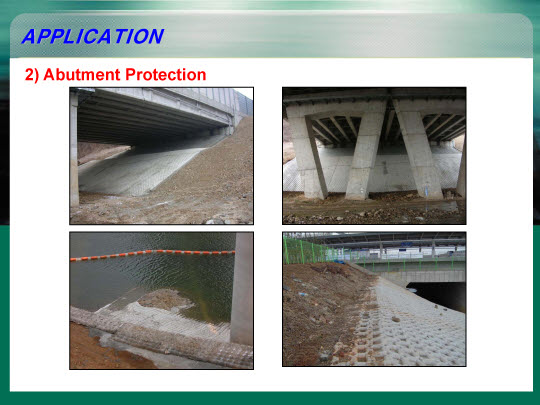 APPLICATION

2) Abutment Protection